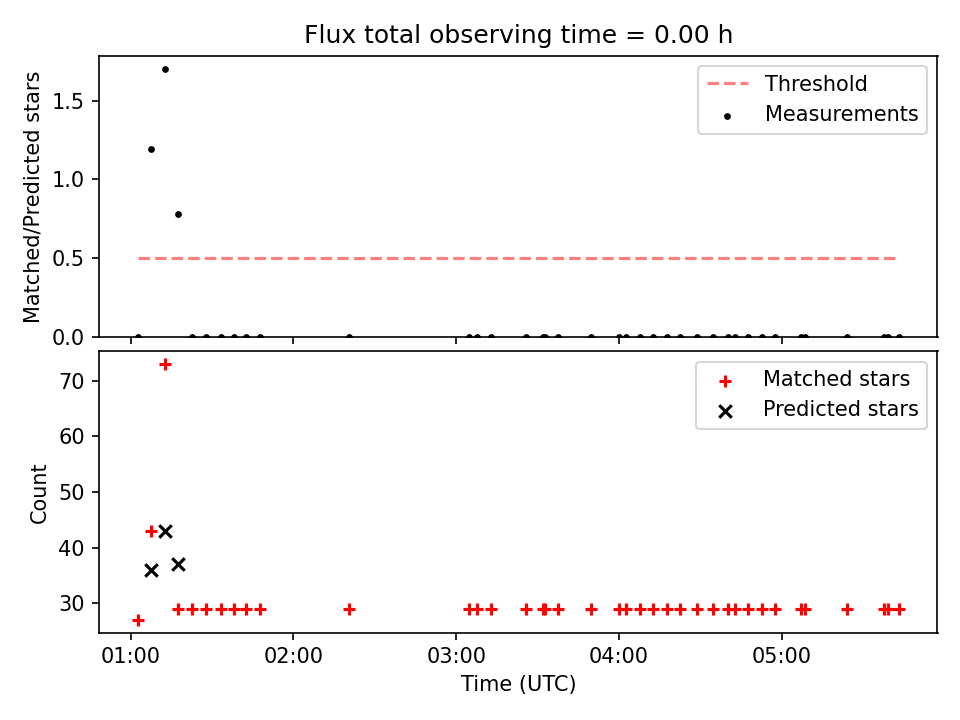 Flux total observing time = 0.00 h

Matched/Predicted stars

1.5
1.0
0.5
0.0

Threshold
Measurements

Count

70
60
50
40
30

Matched stars
Predicted stars

01:00
02:00
03:00
04:00
05:00

Time (UTC)